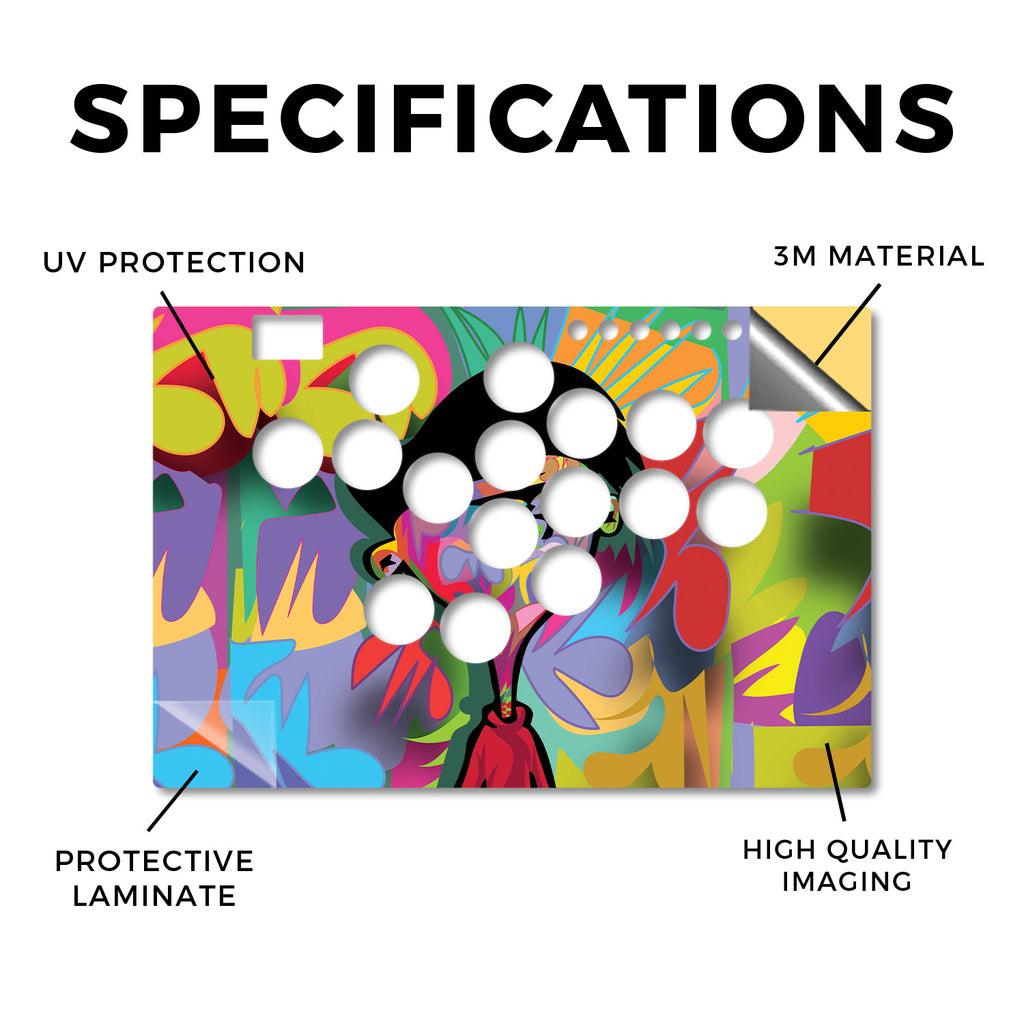 SPECIFICATIONS

UV PROTECTION

3M MATERIAL

PROTECTIVE LAMINATE

HIGH QUALITY IMAGING